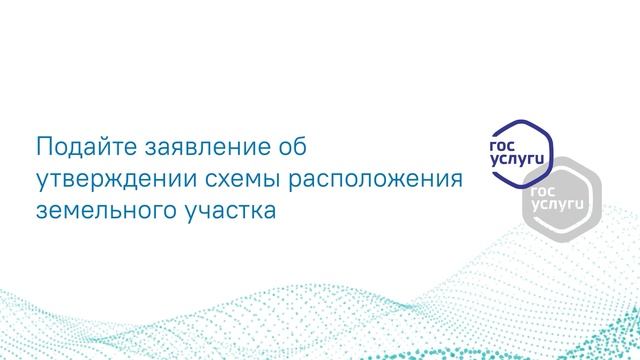 Подайте заявление об утверждении схемы расположения земельного участка

гос услуги

гос услуги